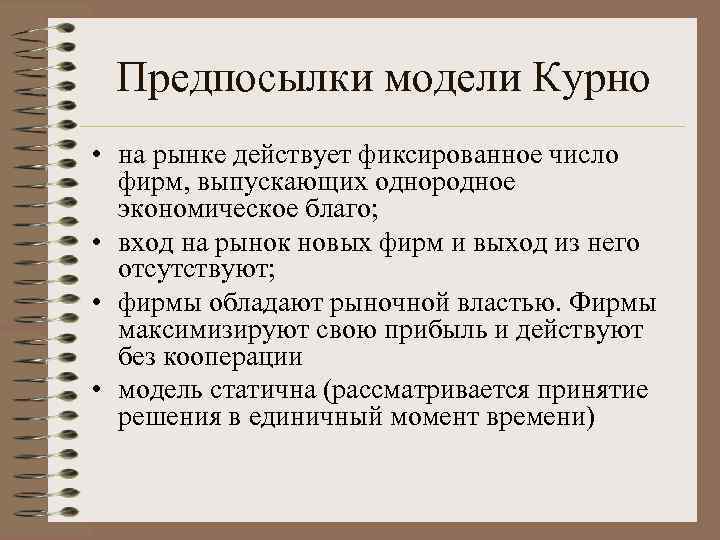 Предпосылки модели Курно

• на рынке действует фиксированное число фирм, выпускающих однородное экономическое благо;
• вход на рынок новых фирм и выход из него отсутствуют;
• фирмы обладают рыночной властью. Фирмы максимизируют свою прибыль и действуют без кооперации
• модель статична (рассматривается принятие решения в единичный момент времени)